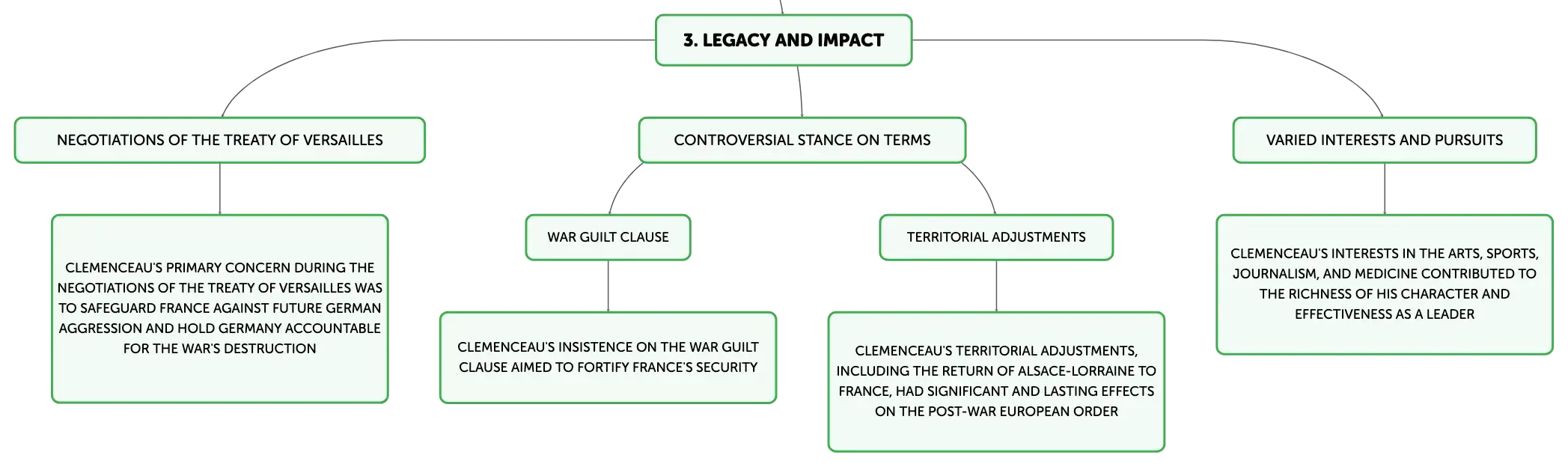 3. LEGACY AND IMPACT

NEGOTIATIONS OF THE TREATY OF VERSAILLES

CLEMENCEAU'S PRIMARY CONCERN DURING THE NEGOTIATIONS OF THE TREATY OF VERSAILLES WAS TO SAFEGUARD FRANCE AGAINST FUTURE GERMAN AGGRESSION AND HOLD GERMANY ACCOUNTABLE FOR THE WAR'S DESTRUCTION

CONTROVERSIAL STANCE ON TERMS

WAR GUILT CLAUSE

CLEMENCEAU'S INSISTENCE ON THE WAR GUILT CLAUSE AIMED TO FORTIFY FRANCE'S SECURITY

TERRITORIAL ADJUSTMENTS

CLEMENCEAU'S TERRITORIAL ADJUSTMENTS, INCLUDING THE RETURN OF ALSACE-LORRAINE TO FRANCE, HAD SIGNIFICANT AND LASTING EFFECTS ON THE POST-WAR EUROPEAN ORDER

VARIED INTERESTS AND PURSUITS

CLEMENCEAU'S INTERESTS IN THE ARTS, SPORTS, JOURNALISM, AND MEDICINE CONTRIBUTED TO THE RICHNESS OF HIS CHARACTER AND EFFECTIVENESS AS A LEADER